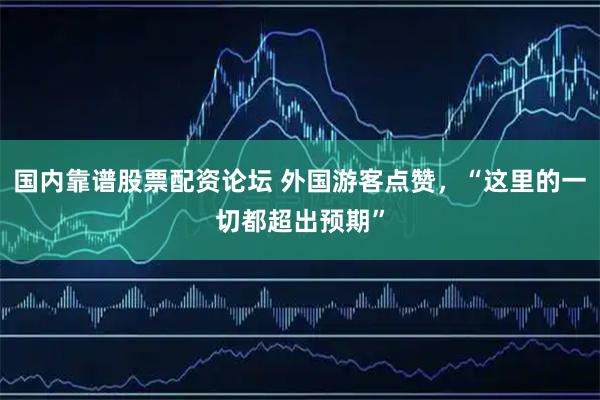 国内靠谱股票配资论坛 外国游客点赞，“这里的一切都超出预期”